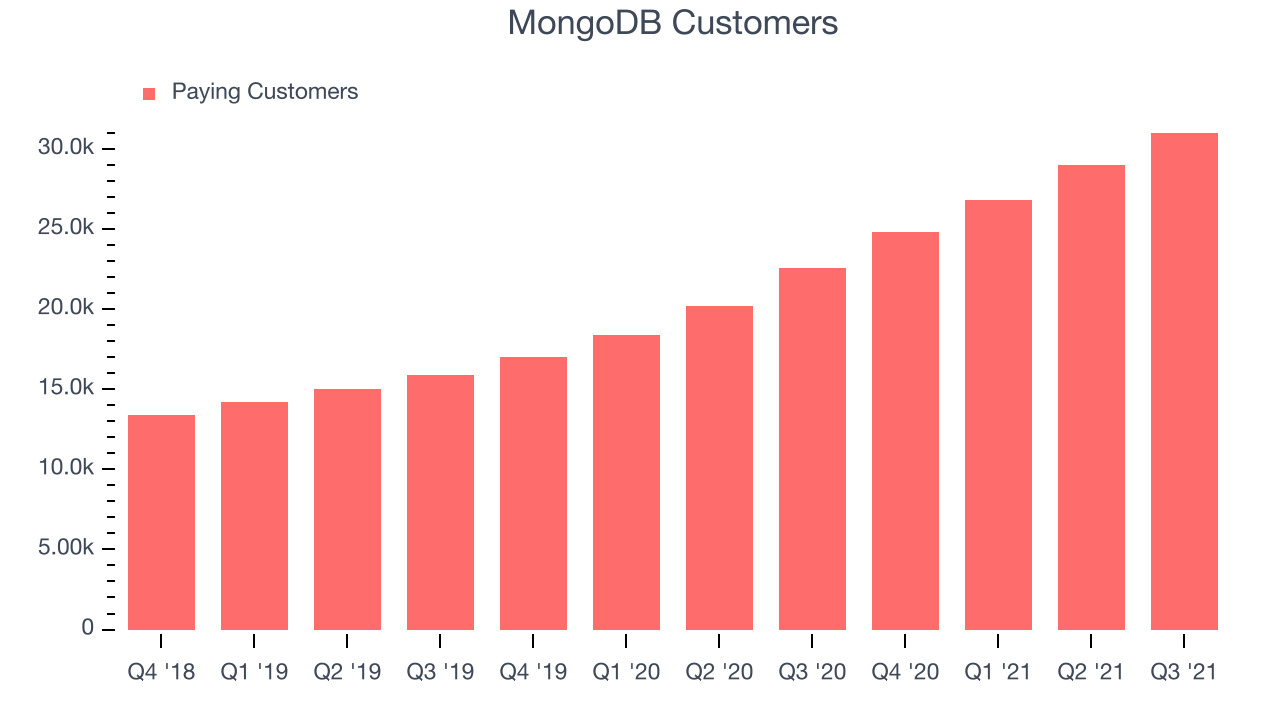 MongoDB Customers

Paying Customers

30.0k
25.0k
20.0k
15.0k
10.0k
5.00k
0

Q4 '18
Q1 '19
Q2 '19
Q3 '19
Q4 '19
Q1 '20
Q2 '20
Q3 '20
Q4 '20
Q1 '21
Q2 '21
Q3 '21